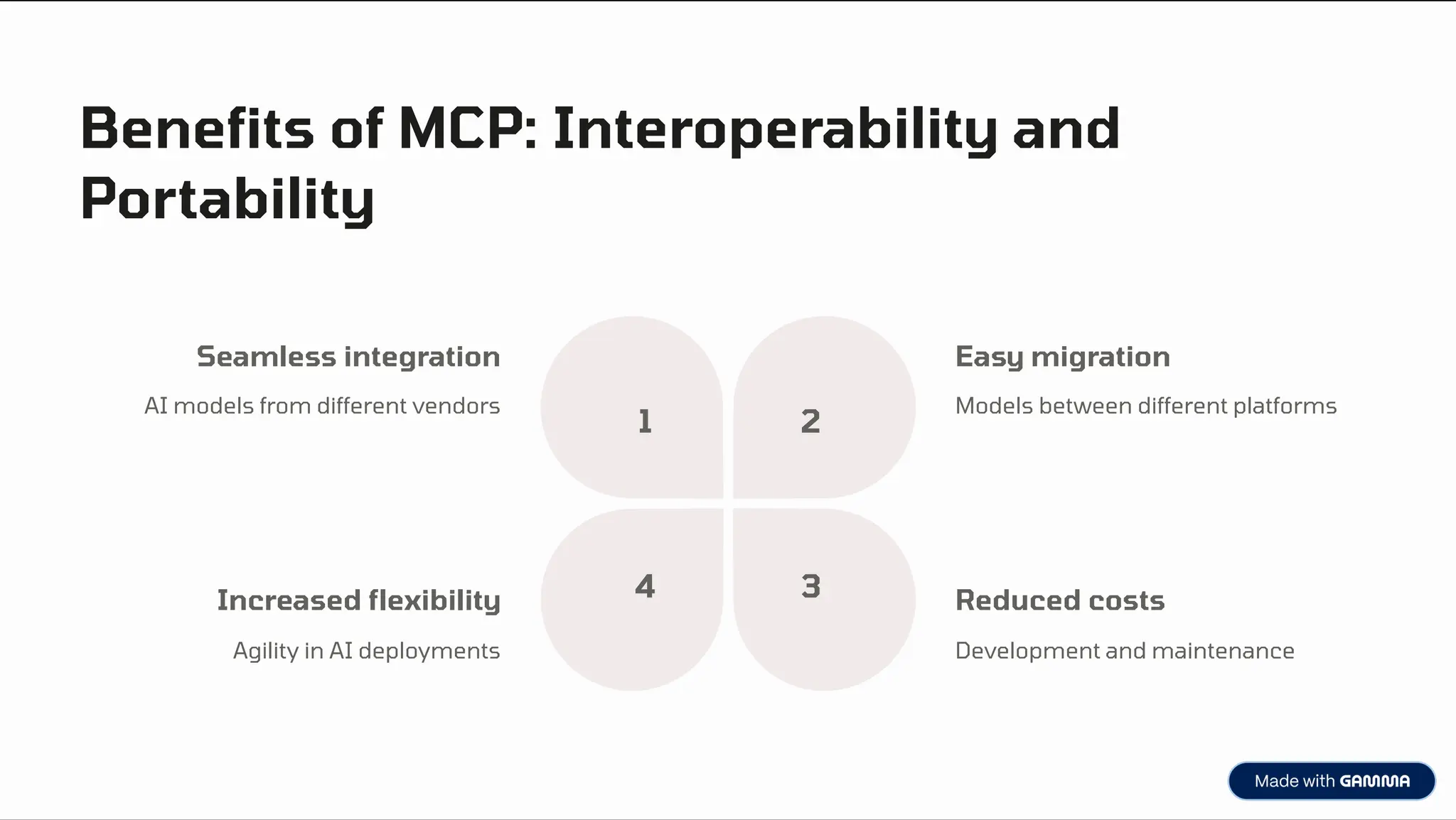 Benefits of MCP: Interoperability and Portability

Seamless integration

AI models from different vendors

1

2

Easy migration

Models between different platforms

Increased flexibility

Agility in AI deployments

4

3

Reduced costs

Development and maintenance

Made with GAMMA